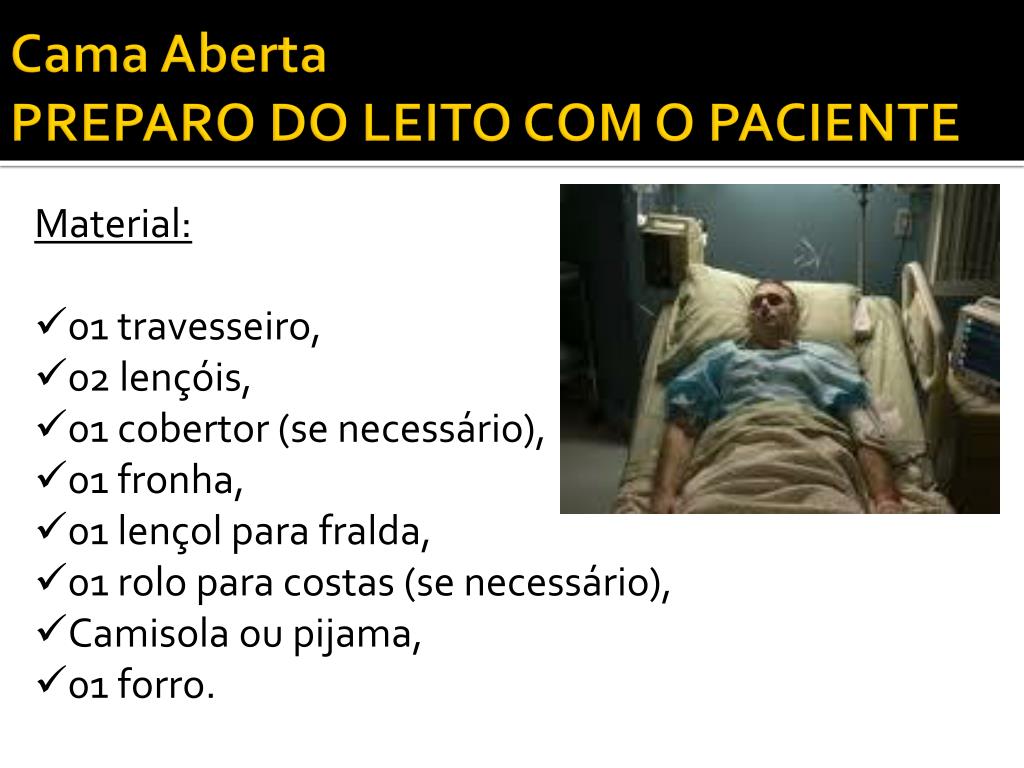 Cama Aberta
PREPARO DO LEITO COM O PACIENTE

Material:

✓01 travesseiro,
✓02 lençóis,
✓01 cobertor (se necessário),
✓01 fronha,
✓01 lençol para fralda,
✓01 rolo para costas (se necessário),
✓Camisola ou pijama,
✓01 forro.